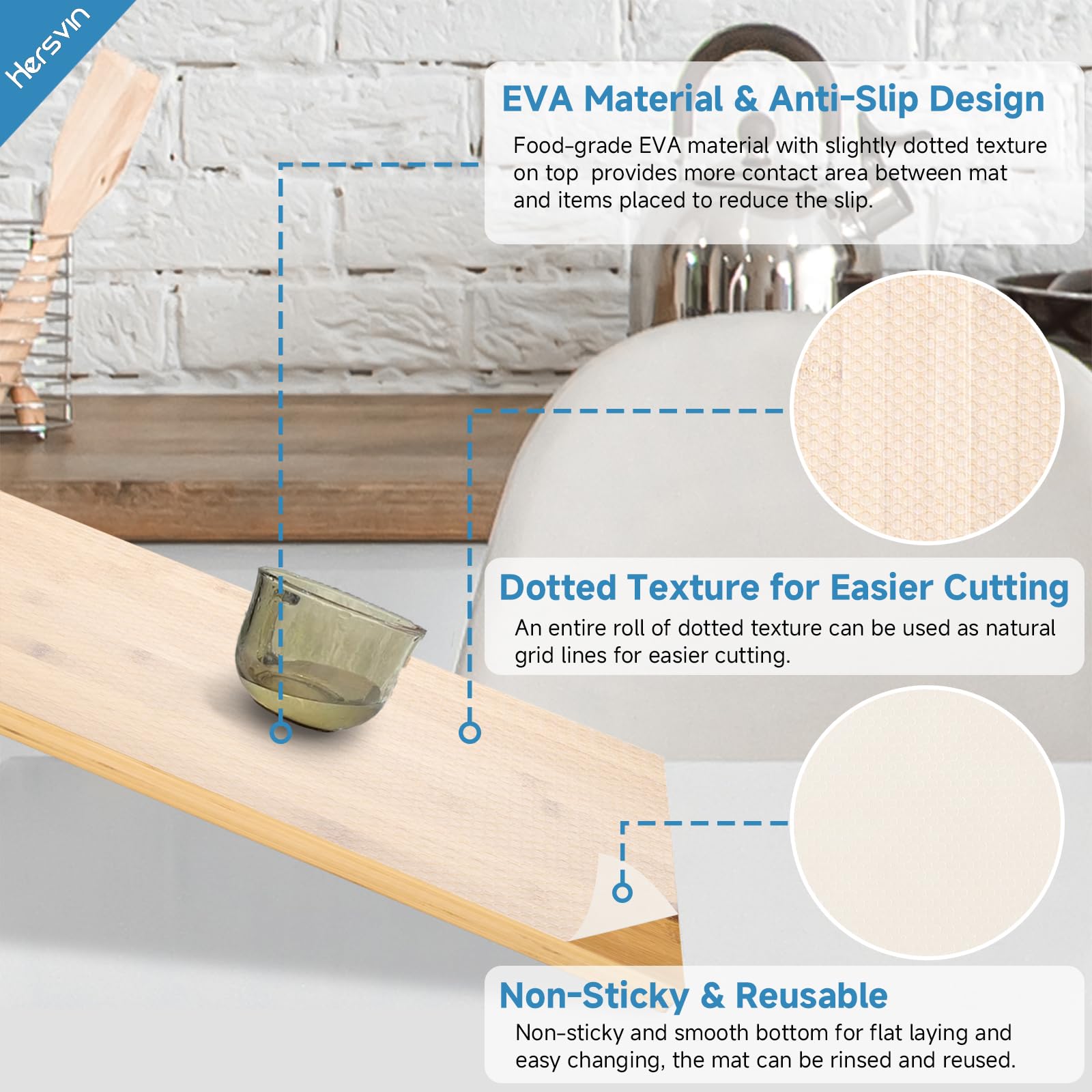 hersvin

EVA Material & Anti-Slip Design

Food-grade EVA material with slightly dotted texture on top provides more contact area between mat and items placed to reduce the slip.

Dotted Texture for Easier Cutting

An entire roll of dotted texture can be used as natural grid lines for easier cutting.

Non-Sticky & Reusable

Non-sticky and smooth bottom for flat laying and easy changing, the mat can be rinsed and reused.